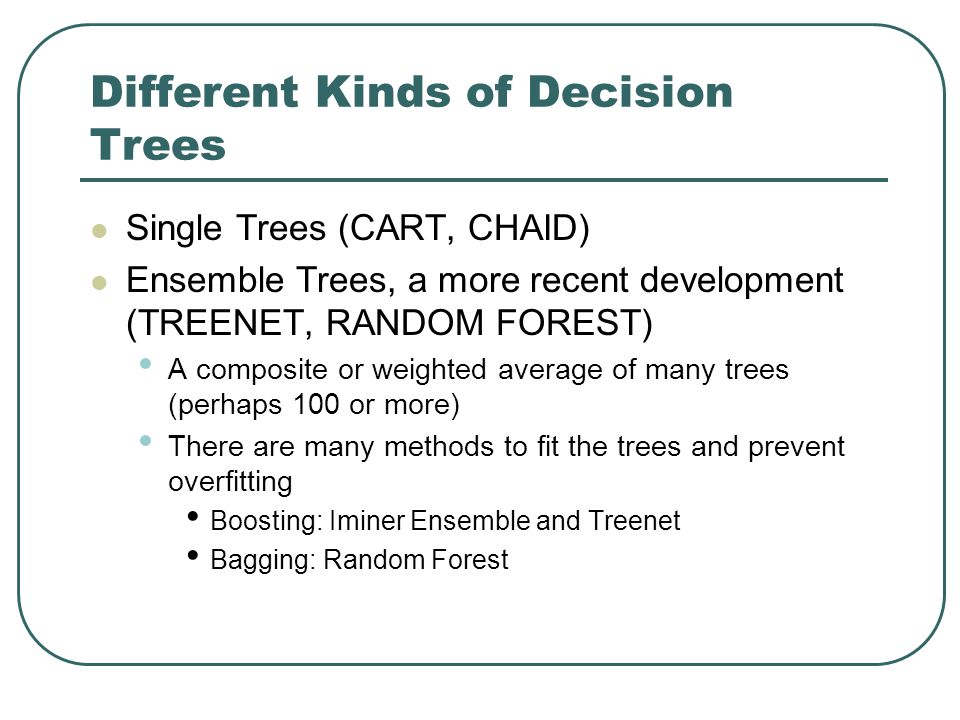 Different Kinds of Decision Trees

- Single Trees (CART, CHAID)
- Ensemble Trees, a more recent development (TREENET, RANDOM FOREST)
  - A composite or weighted average of many trees (perhaps 100 or more)
  - There are many methods to fit the trees and prevent overfitting
    - Boosting: Iminer Ensemble and Treenet
    - Bagging: Random Forest